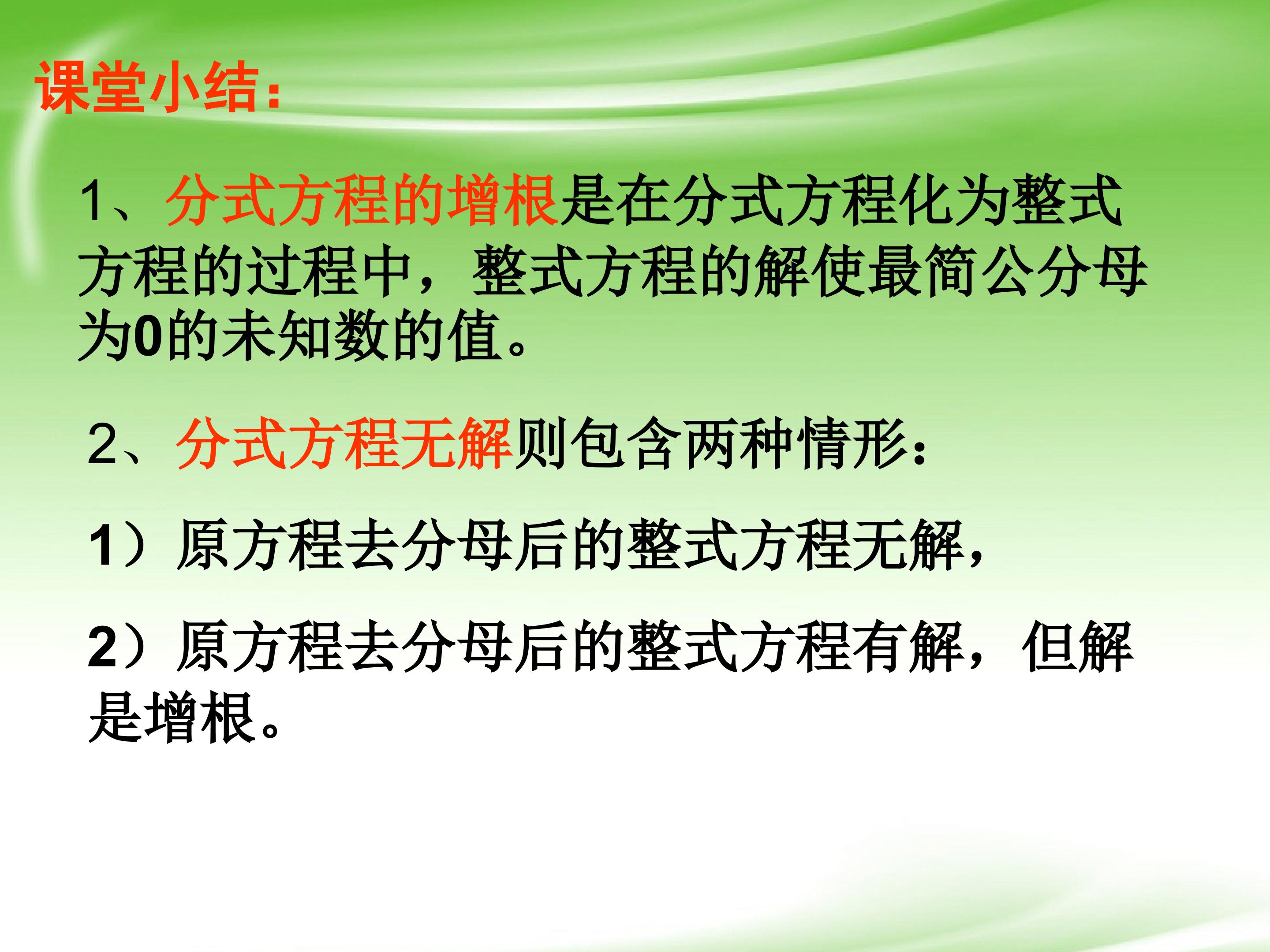 课堂小结:

1、分式方程的增根是在分式方程化为整式方程的过程中，整式方程的解使最简公分母为0的未知数的值。

2、分式方程无解则包含两种情形:

1）原方程去分母后的整式方程无解,

2）原方程去分母后的整式方程有解，但解是增根。